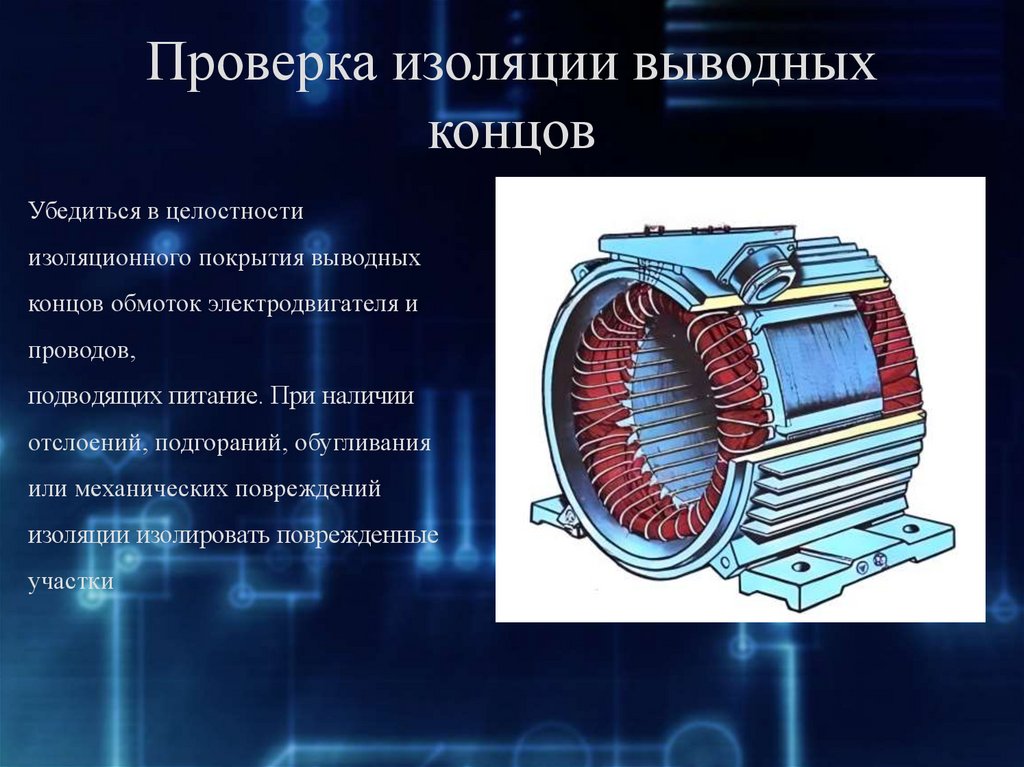 Проверка изоляции выводных концов

Убедиться в целостности изоляционного покрытия выводных концов обмоток электродвигателя и проводов,
подводящих питание. При наличии отслоений, подгораний, обугливания или механических повреждений изоляции изолировать поврежденные участки